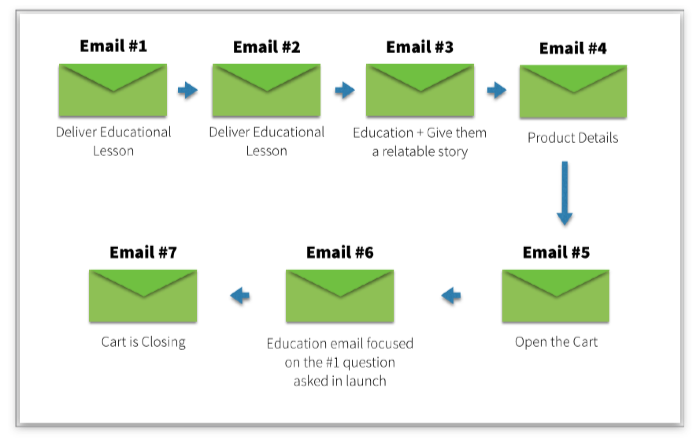 Email #1

Deliver Educational Lesson

Email #2

Deliver Educational Lesson

Email #3

Education + Give them a relatable story

Email #4

Product Details

Email #5

Open the Cart

Email #6

Education email focused on the #1 question asked in launch

Email #7

Cart is Closing